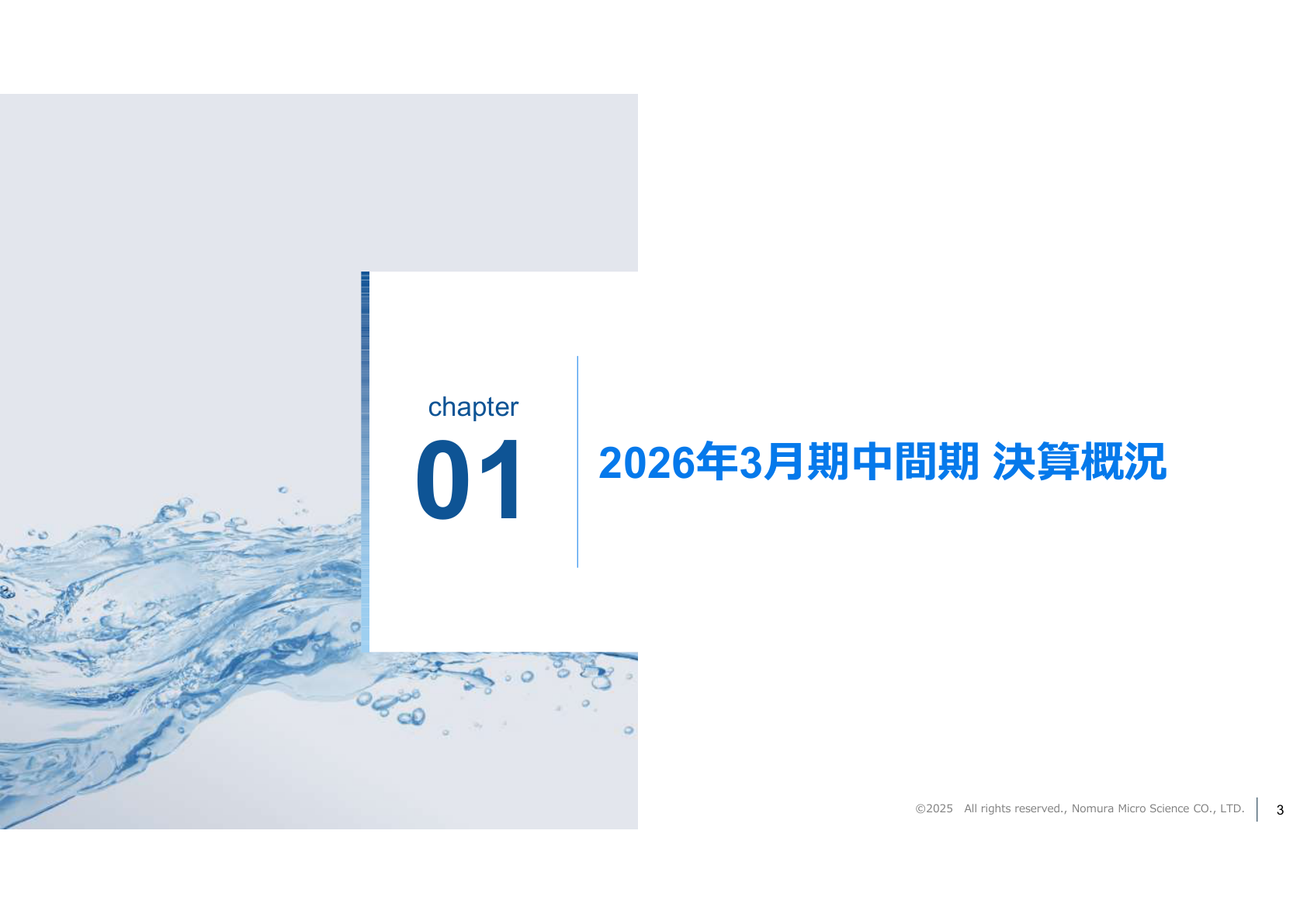 chapter
01

2026年3月期中間期 決算概況

©2025 All rights reserved., Nomura Micro Science CO., LTD. 3